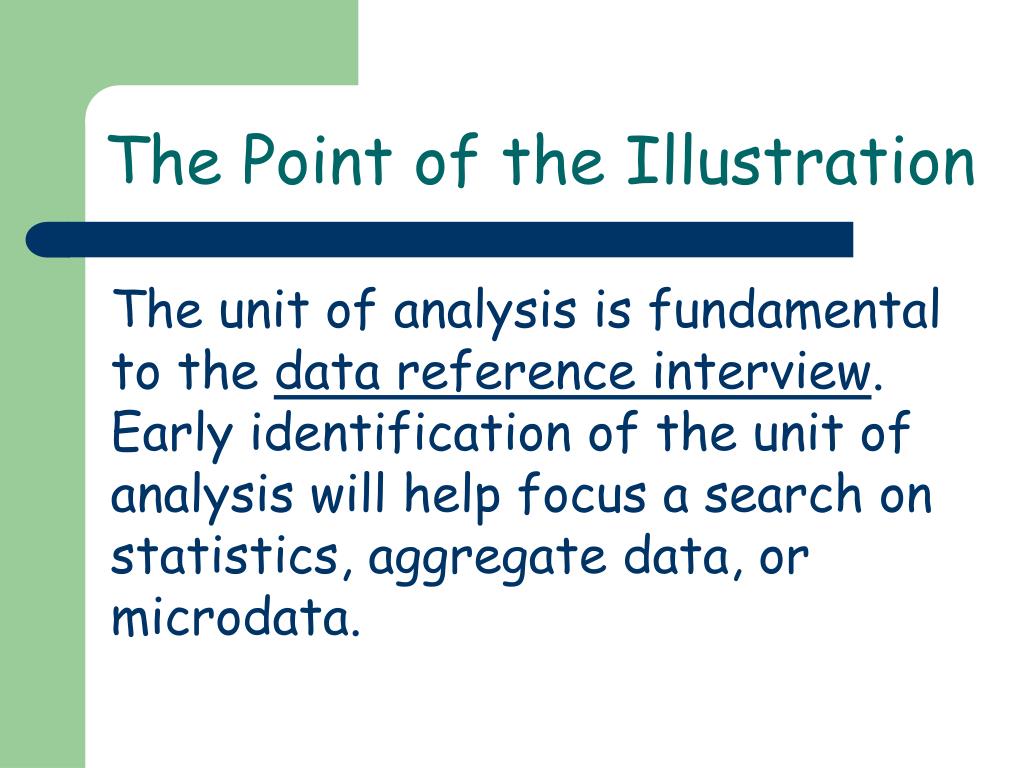 The Point of the Illustration

The unit of analysis is fundamental to the data reference interview. Early identification of the unit of analysis will help focus a search on statistics, aggregate data, or microdata.